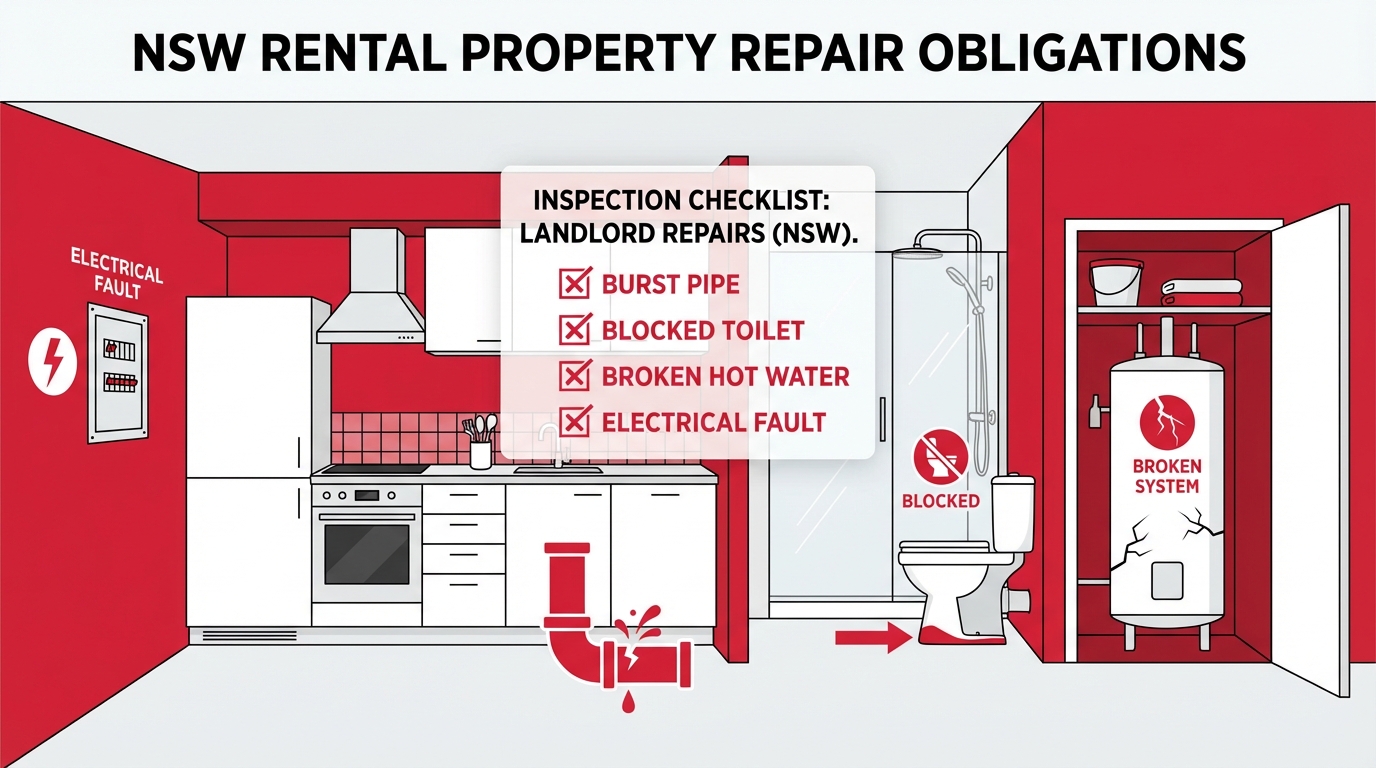 NSW RENTAL PROPERTY REPAIR OBLIGATIONS

ELECTRICAL FAULT

INSPECTION CHECKLIST: LANDLORD REPAIRS (NSW).

BURST PIPE

BLOCKED TOILET

BROKEN HOT WATER

ELECTRICAL FAULT

BLOCKED

BROKEN SYSTEM